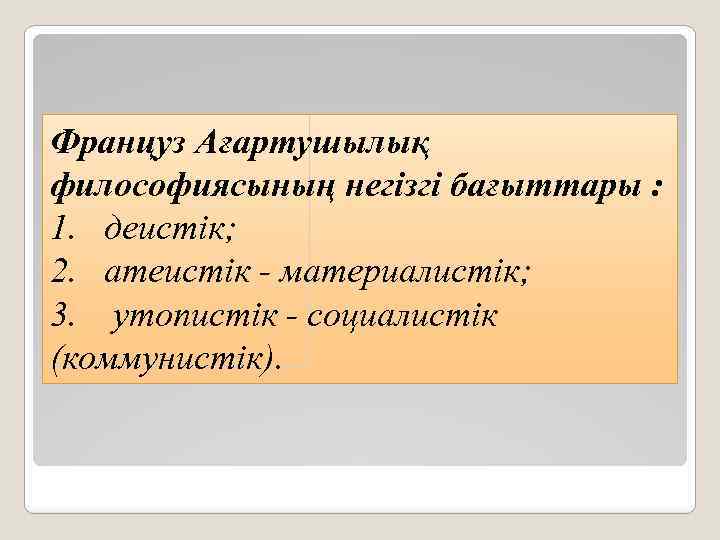 Француз Ағартушылық философиясының негізгі бағыттары :
1. деистік;
2. атеистік - материалистік;
3. утопистік - социалистік (коммунистік).